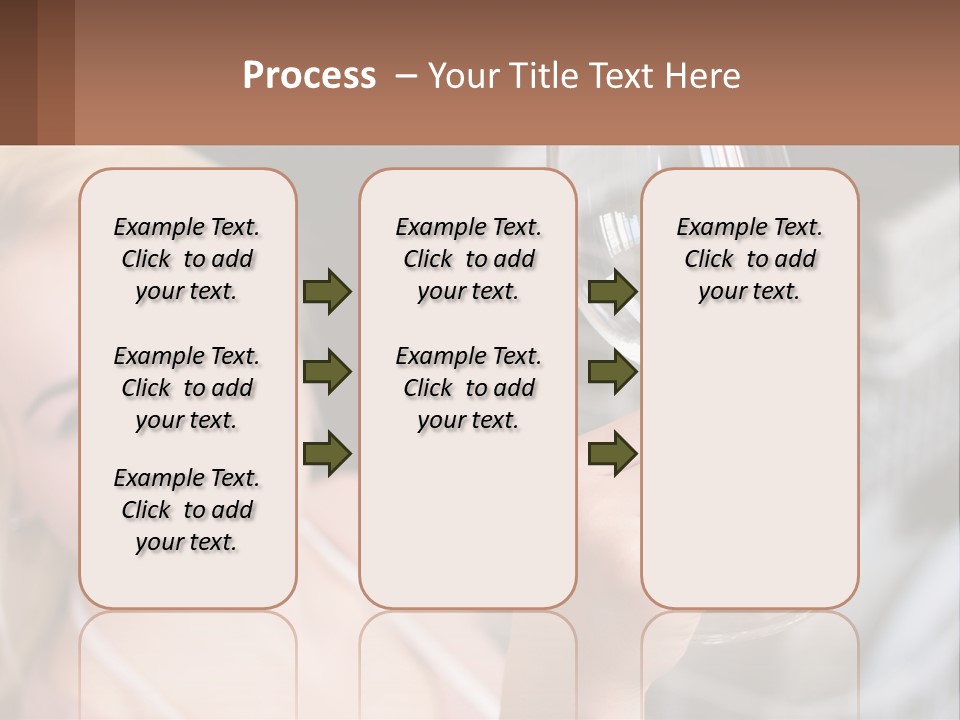 Process – Your Title Text Here

Example Text. Click to add your text.

Example Text. Click to add your text.

Example Text. Click to add your text.

Example Text. Click to add your text.

Example Text. Click to add your text.

Example Text. Click to add your text.